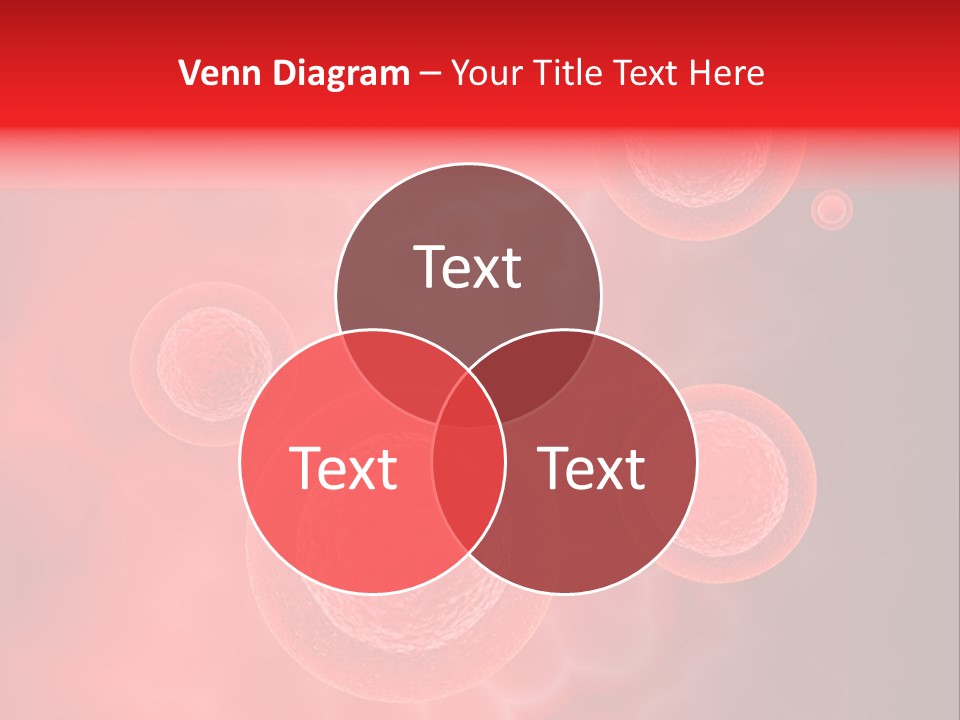 Venn Diagram – Your Title Text Here

Text

Text

Text